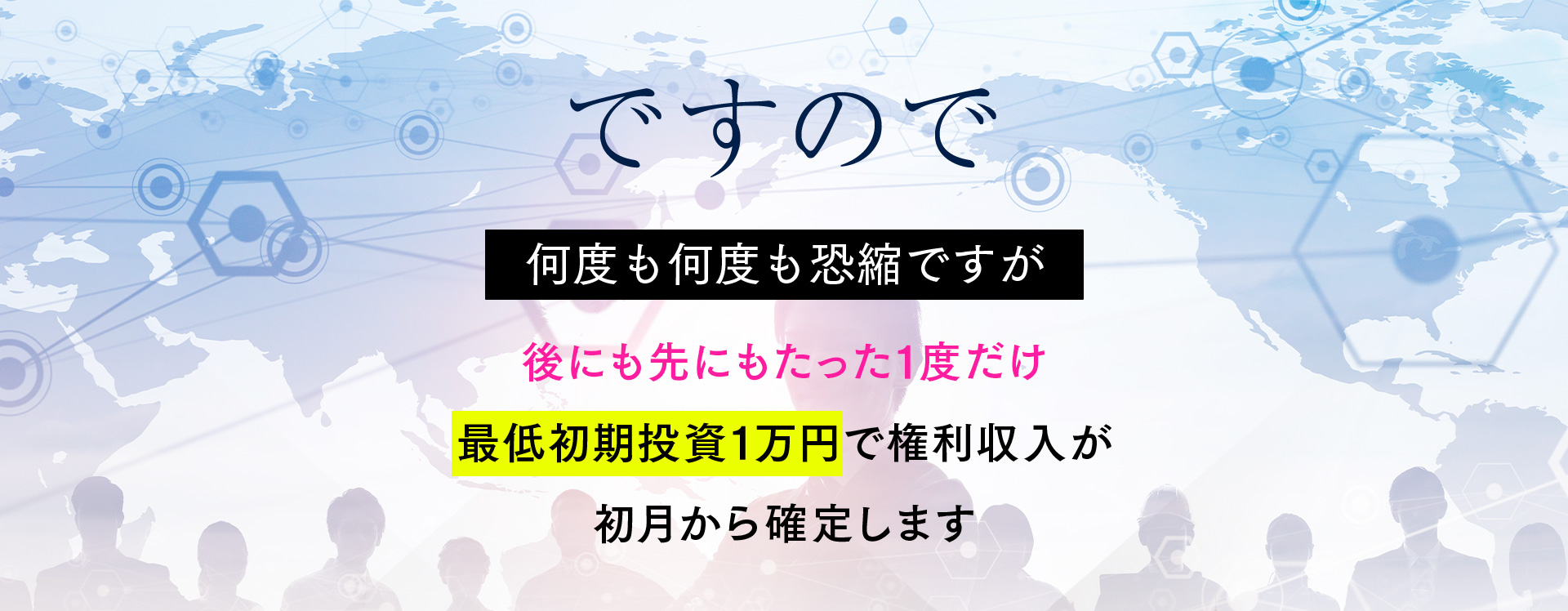 ですので

何度も何度も恐縮ですが

後にも先にもたった1度だけ

最低初期投資1万円で権利収入が

初月から確定します